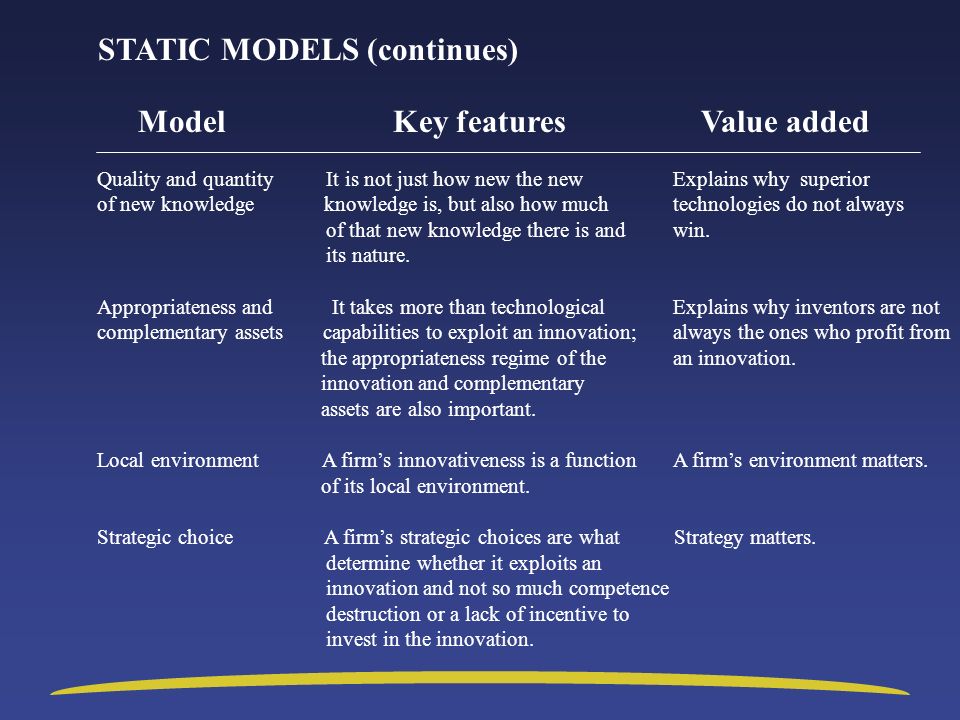 STATIC MODELS (continues)

| Model | Key features | Value added |
|---|---|---|
| Quality and quantity of new knowledge | It is not just how new the new knowledge is, but also how much of that new knowledge there is and its nature. | Explains why superior technologies do not always win. |
| Appropriateness and complementary assets | It takes more than technological capabilities to exploit an innovation; the appropriateness regime of the innovation and complementary assets are also important. | Explains why inventors are not always the ones who profit from an innovation. |
| Local environment | A firm's innovativeness is a function of its local environment. | A firm's environment matters. |
| Strategic choice | A firm's strategic choices are what determine whether it exploits an innovation and not so much competence destruction or a lack of incentive to invest in the innovation. | Strategy matters. |